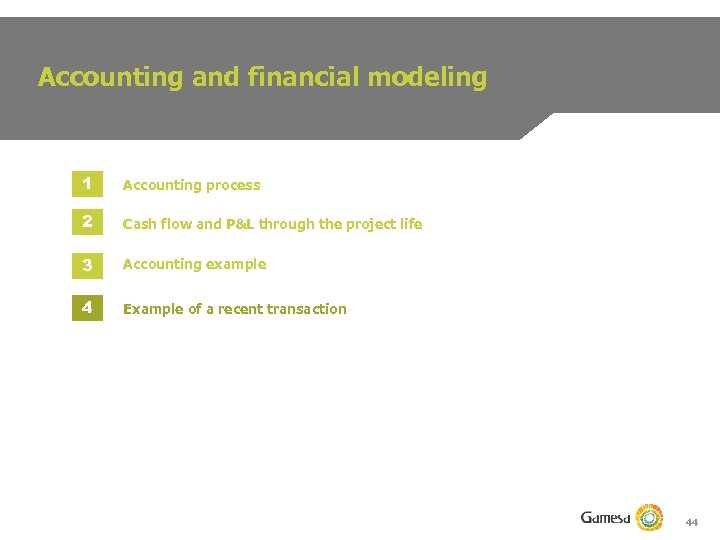 Accounting and financial modeling

1 Accounting process

2 Cash flow and P&L through the project life

3 Accounting example

4 Example of a recent transaction

Gamesa

44